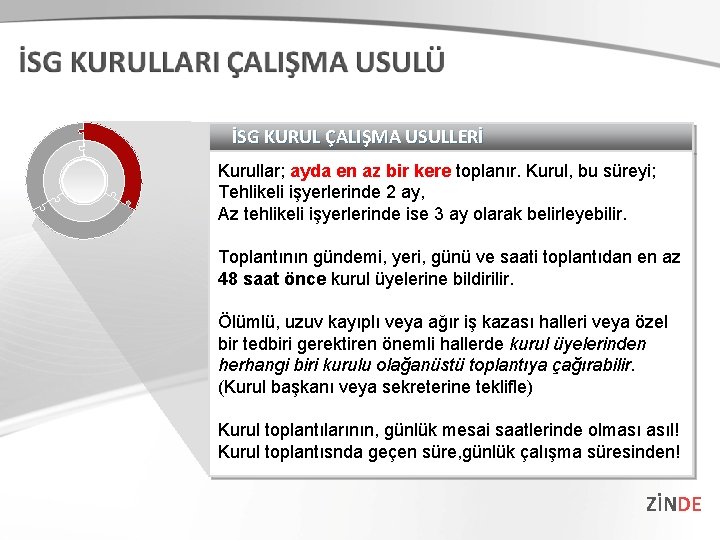 İSG KURULLARI ÇALIŞMA USULÜ

İSG KURUL ÇALIŞMA USULLERİ

Kurullar; ayda en az bir kere toplanır. Kurul, bu süreyi;
Tehlikeli işyerlerinde 2 ay,
Az tehlikeli işyerlerinde ise 3 ay olarak belirleyebilir.

Toplantının gündemi, yeri, günü ve saati toplantıdan en az 48 saat önce kurul üyelerine bildirilir.

Ölümlü, uzuv kayıplı veya ağır iş kazası halleri veya özel bir tedbiri gerektiren önemli hallerde kurul üyelerinden herhangi biri kurulu olağanüstü toplantıya çağırabilir. (Kurul başkanı veya sekreterine teklifle)

Kurul toplantılarının, günlük mesai saatlerinde olması asıl!
Kurul toplantısnda geçen süre,günlük çalışma süresinden!

ZİNDE